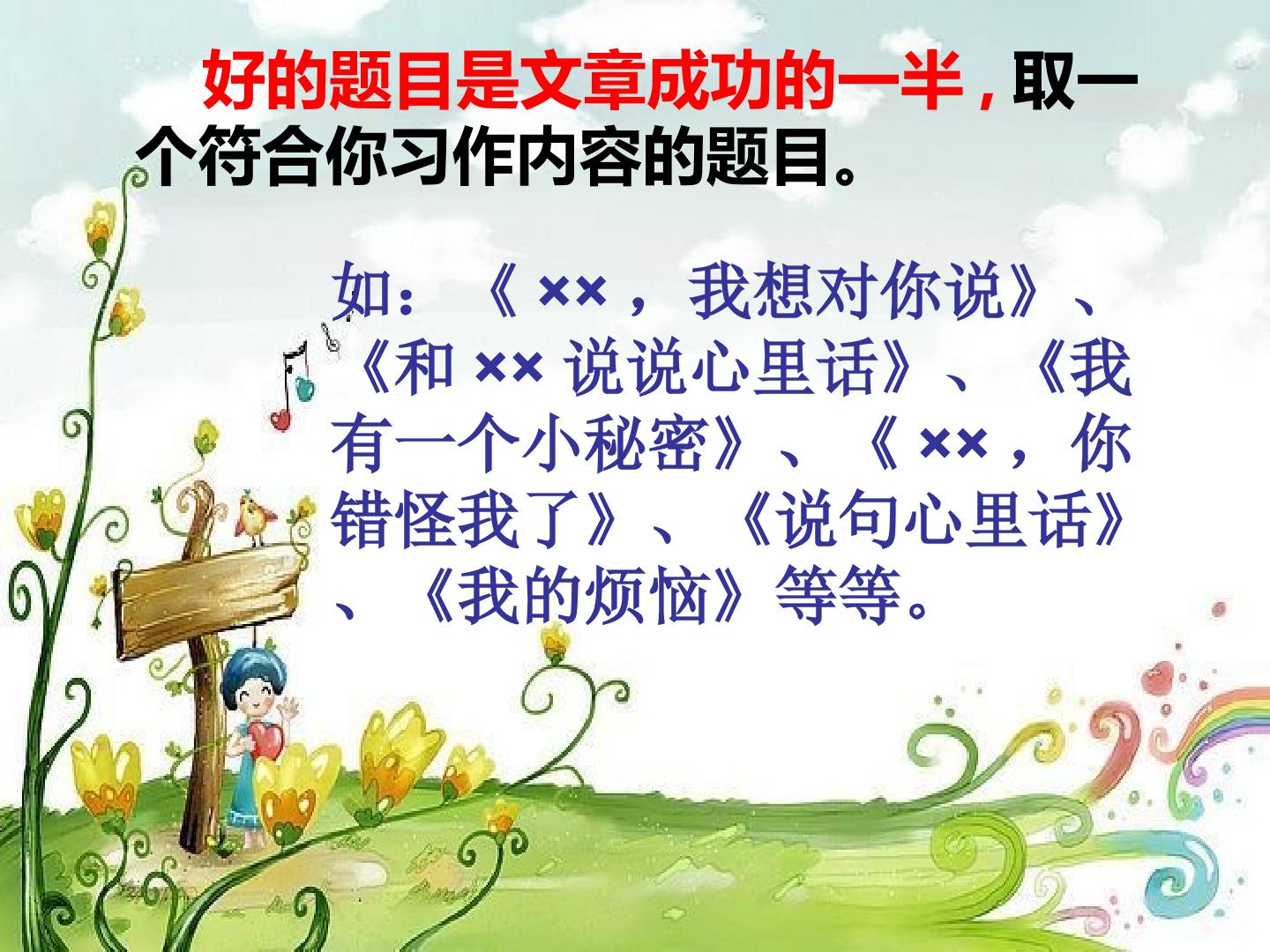 好的题目是文章成功的一半，取一个符合你习作内容的题目。

如：《××，我想对你说》、《和××说说心里话》、《我有一个小秘密》、《××，你错怪我了》、《说句心里话》、《我的烦恼》等等。